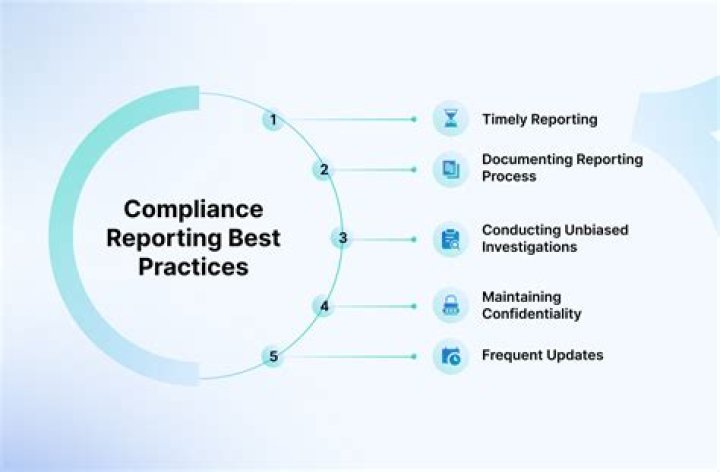 Compliance Reporting Best Practices

1 Timely Reporting

2 Documenting Reporting Process

3 Conducting Unbiased Investigations

4 Maintaining Confidentiality

5 Frequent Updates